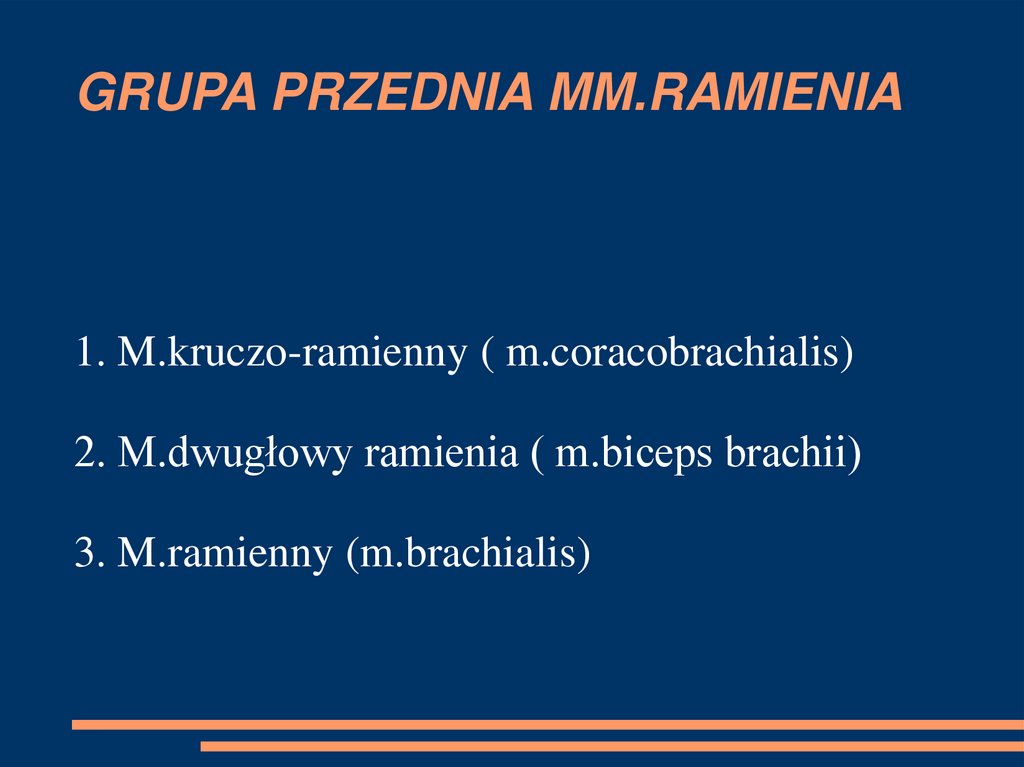 GRUPA PRZEDNIA MM.RAMIENIA

1. M.kruczo-ramienny ( m.coracobrachialis)

2. M.dwugłowy ramienia ( m.biceps brachii)

3. M.ramienny (m.brachialis)